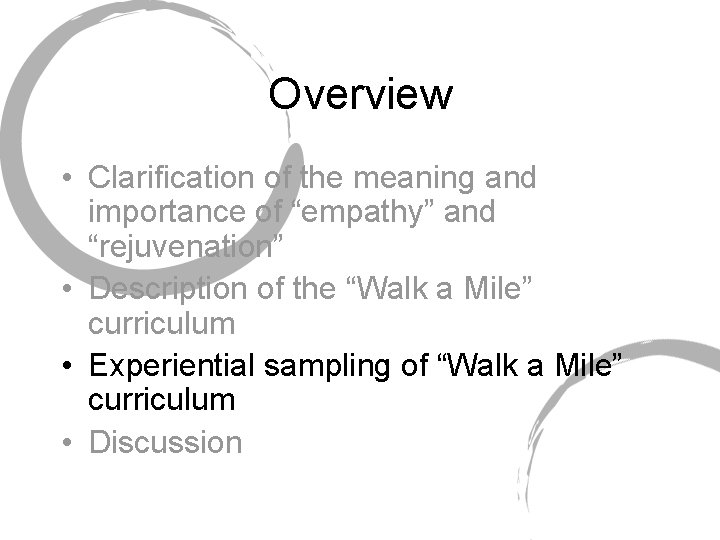 Overview

• Clarification of the meaning and importance of “empathy” and “rejuvenation”
• Description of the “Walk a Mile” curriculum
• Experiential sampling of “Walk a Mile” curriculum
• Discussion